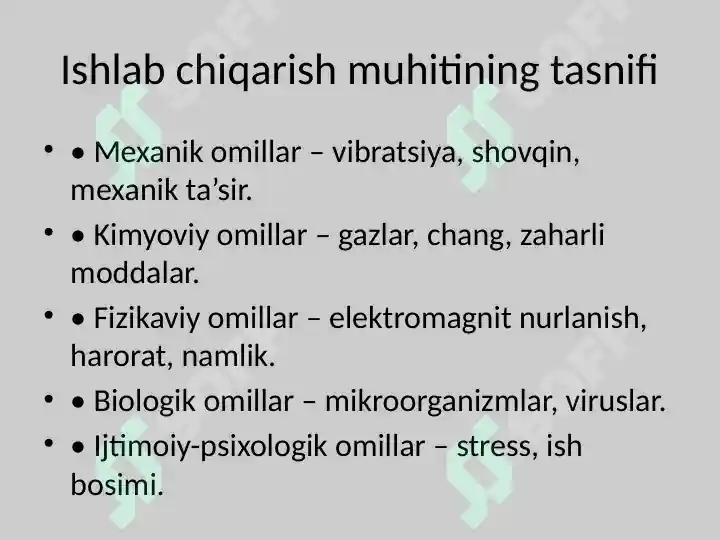 Ishlab chiqarish muhitining tasnifi

• • Mexanik omillar – vibratsiya, shovqin, mexanik ta’sir.

• • Kimyoviy omillar – gazlar, chang, zaharli moddalar.

• • Fizikaviy omillar – elektromagnit nurlanish, harorat, namlik.

• • Biologik omillar – mikroorganizmlar, viruslar.

• • Ijtimoiy-psixologik omillar – stress, ish bosimi.